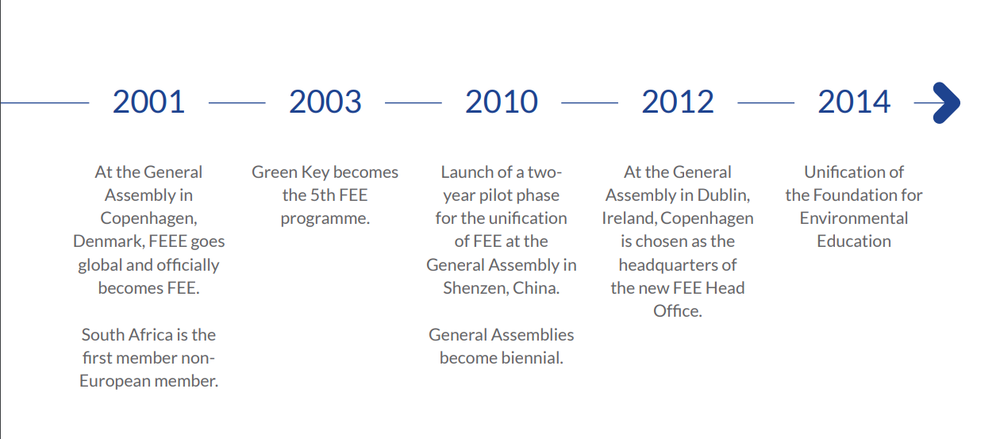 2001

At the General Assembly in Copenhagen, Denmark, FEEE goes global and officially becomes FEE.

South Africa is the first member non-European member.

2003

Green Key becomes the 5th FEE programme.

2010

Launch of a two-year pilot phase for the unification of FEE at the General Assembly in Shenzen, China.

General Assemblies become biennial.

2012

At the General Assembly in Dublin, Ireland, Copenhagen is chosen as the headquarters of the new FEE Head Office.

2014

Unification of the Foundation for Environmental Education